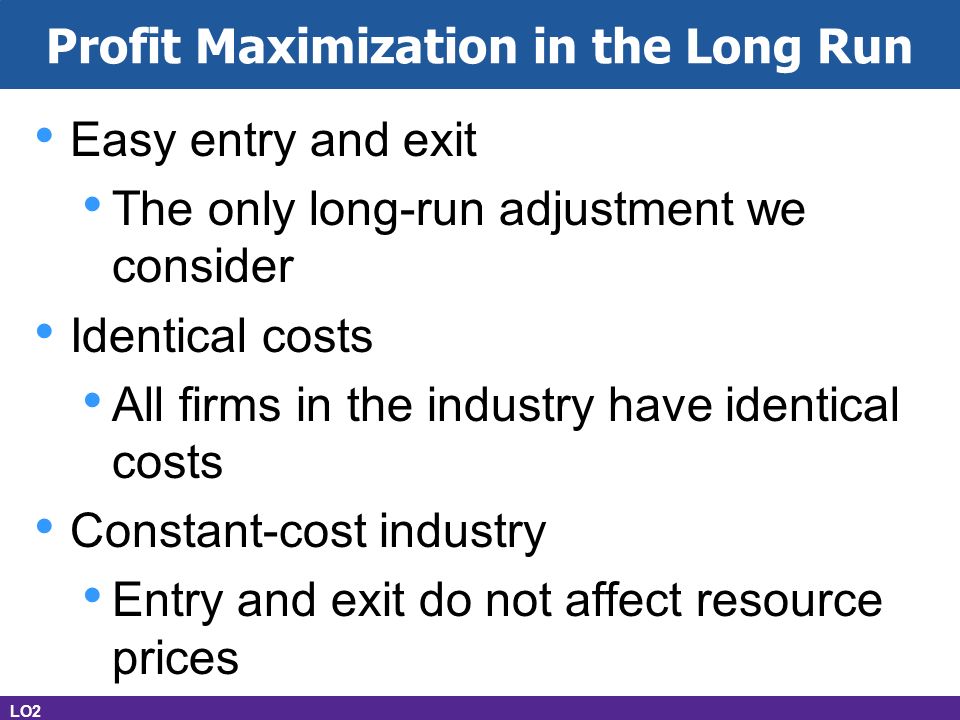 Profit Maximization in the Long Run

• Easy entry and exit
 • The only long-run adjustment we consider
• Identical costs
 • All firms in the industry have identical costs
• Constant-cost industry
 • Entry and exit do not affect resource prices

LO2